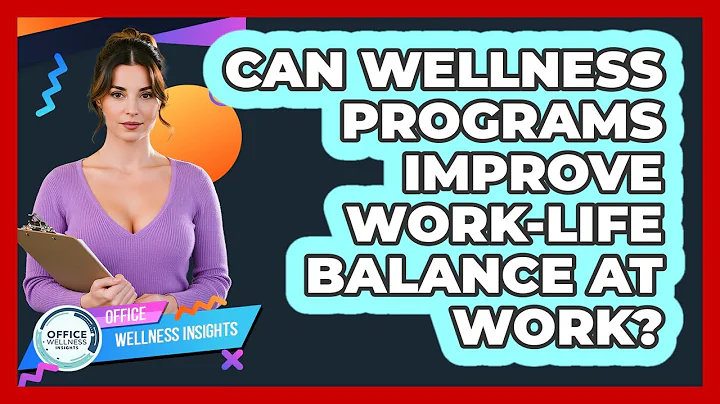 CAN WELLNESS PROGRAMS IMPROVE WORK-LIFE BALANCE AT WORK?

OFFICE WELLNESS INSIGHTS

OFFICE
WELLNESS INSIGHTS